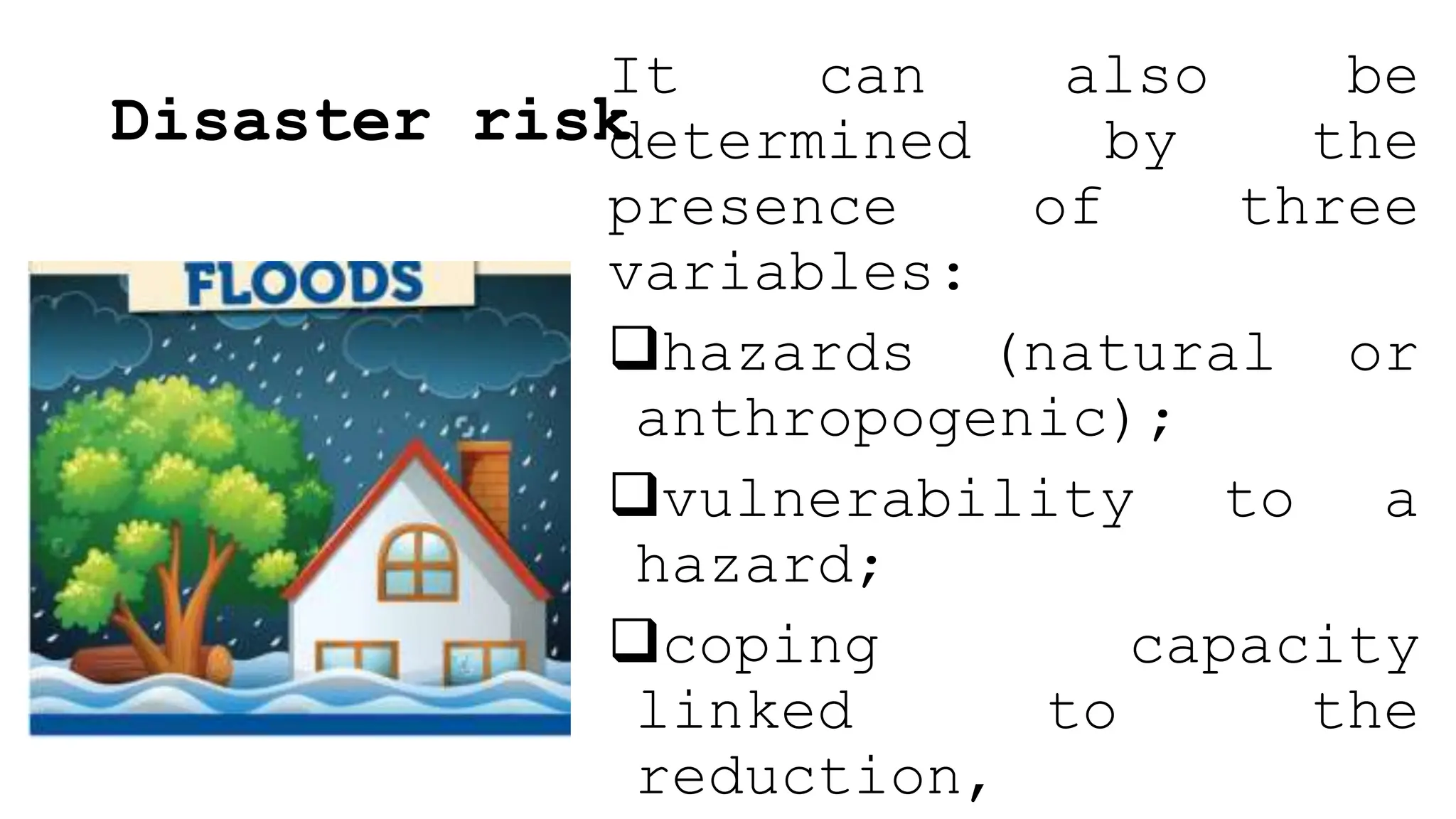 Disaster risk

FLOODS

It can also be determined by the presence of three variables:

❑hazards (natural or anthropogenic);

❑vulnerability to a hazard;

❑coping capacity linked to the reduction,